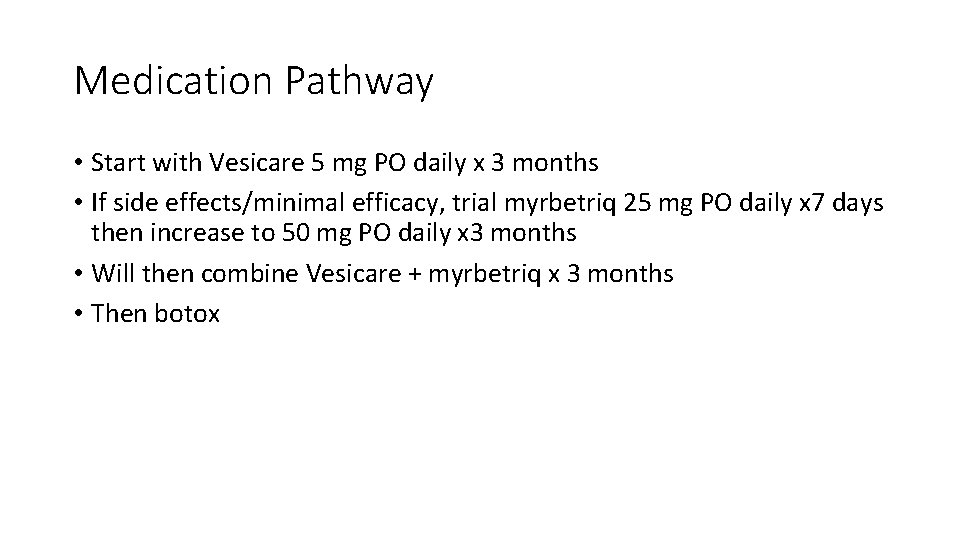 Medication Pathway

• Start with Vesicare 5 mg PO daily x 3 months
• If side effects/minimal efficacy, trial myrbetriq 25 mg PO daily x7 days then increase to 50 mg PO daily x3 months
• Will then combine Vesicare + myrbetriq x 3 months
• Then botox